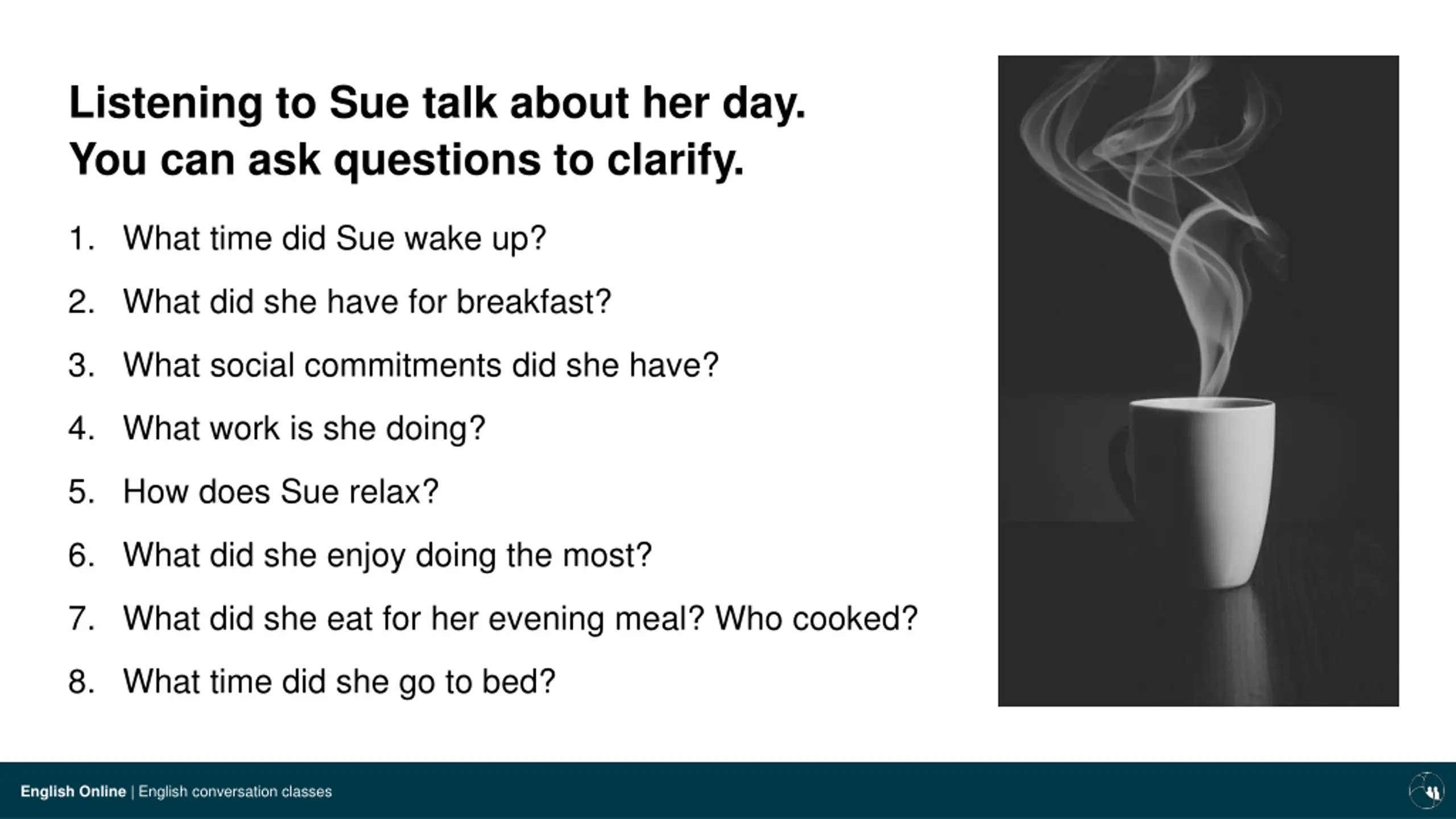 Listening to Sue talk about her day.
You can ask questions to clarify.

1. What time did Sue wake up?
2. What did she have for breakfast?
3. What social commitments did she have?
4. What work is she doing?
5. How does Sue relax?
6. What did she enjoy doing the most?
7. What did she eat for her evening meal? Who cooked?
8. What time did she go to bed?

English Online | English conversation classes